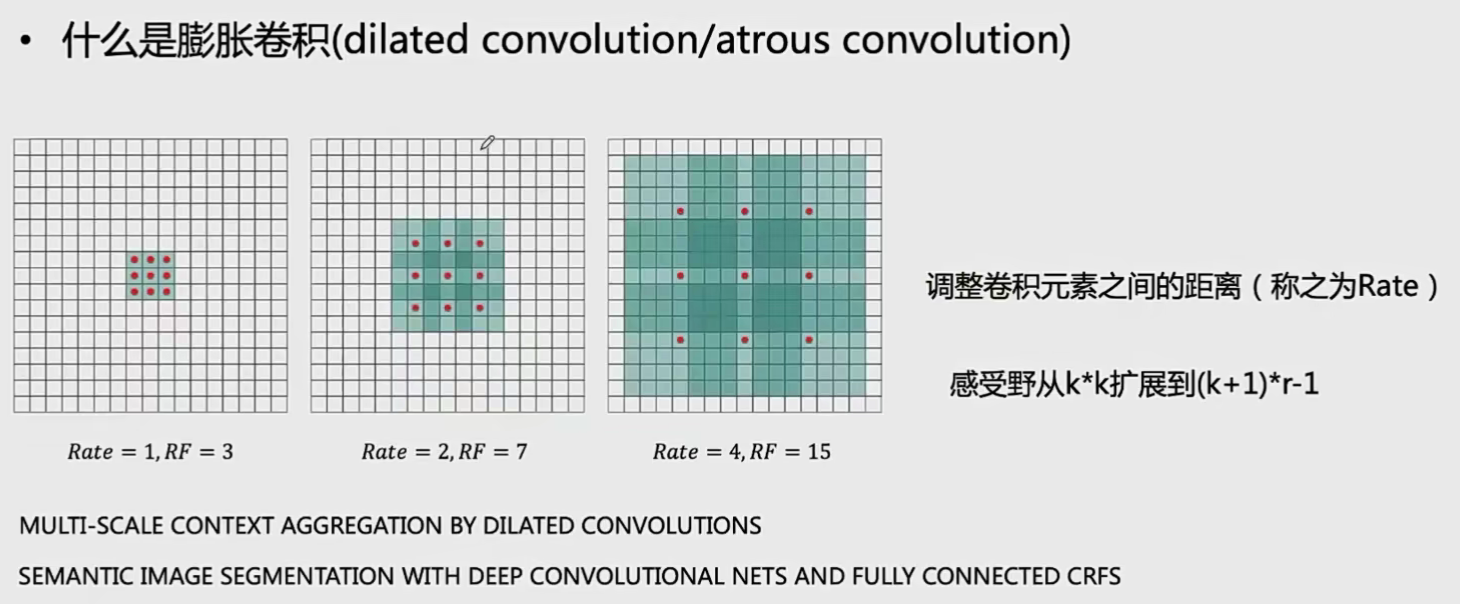 • 什么是膨胀卷积(dilated convolution/atrous convolution)

$Rate = 1, RF = 3$

$Rate = 2, RF = 7$

$Rate = 4, RF = 15$

调整卷积元素之间的距离（称之为Rate）

感受野从k*k扩展到(k+1)*r-1

MULTI-SCALE CONTEXT AGGREGATION BY DILATED CONVOLUTIONS

SEMANTIC IMAGE SEGMENTATION WITH DEEP CONVOLUTIONAL NETS AND FULLY CONNECTED CRFS